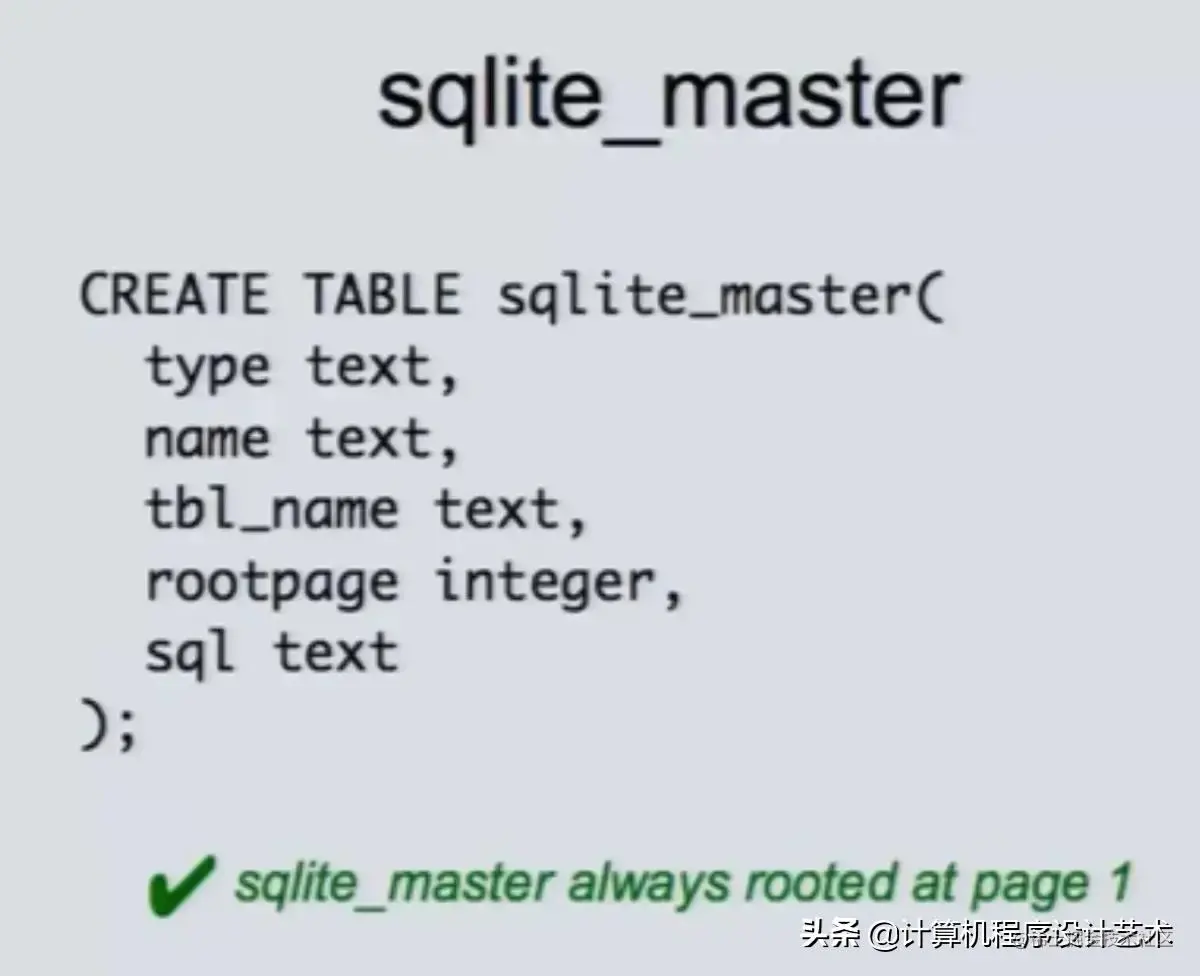 sqlite_master

CREATE TABLE sqlite_master(
  type text,
  name text,
  tbl_name text,
  rootpage integer,
  sql text
);

✔ sqlite_master always rooted at page 1

头条 @计算机程序设计艺术